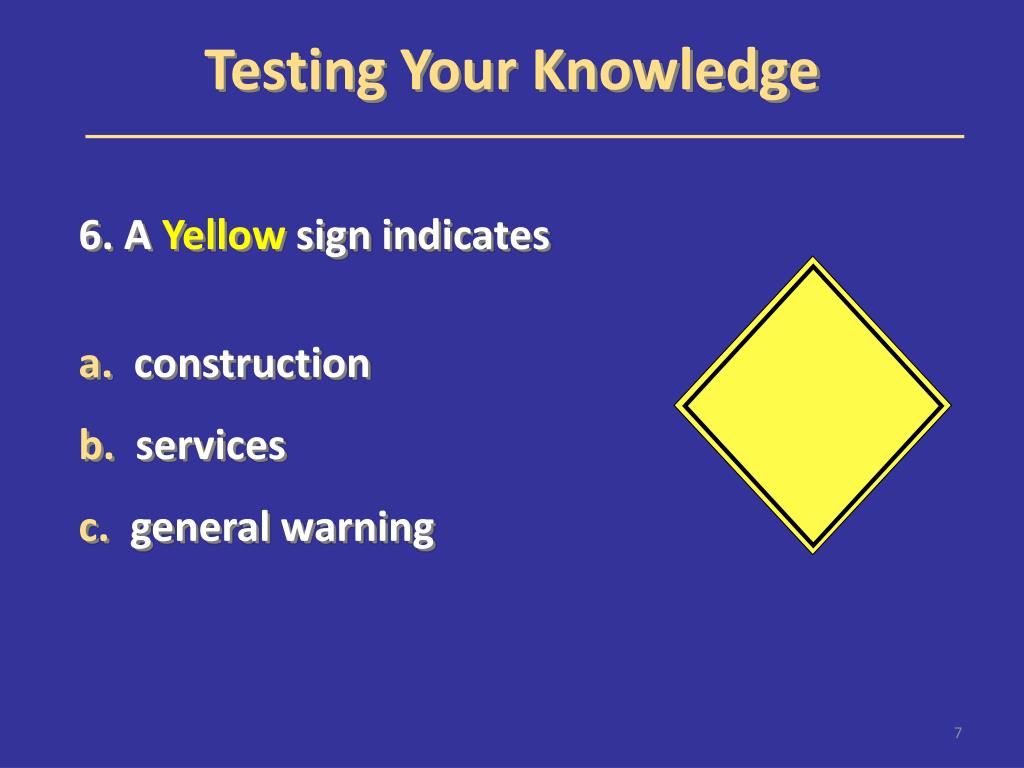 Testing Your Knowledge

6. A Yellow sign indicates

a. construction

b. services

c. general warning

7